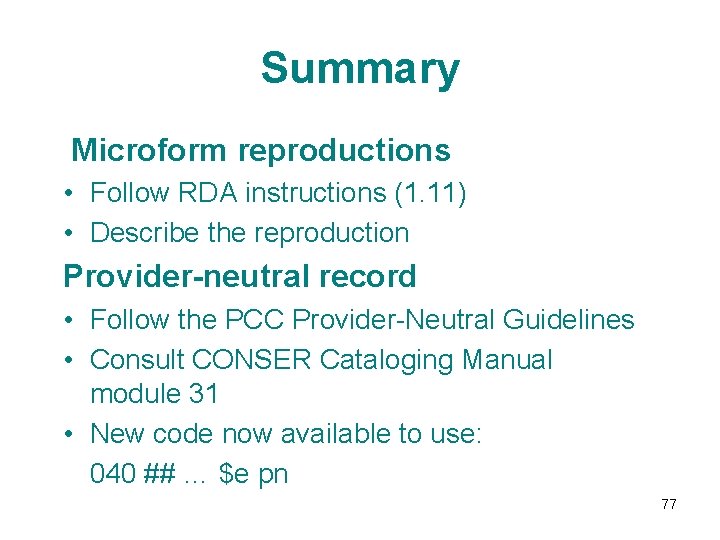 Summary

Microform reproductions

• Follow RDA instructions (1.11)
• Describe the reproduction

Provider-neutral record

• Follow the PCC Provider-Neutral Guidelines
• Consult CONSER Cataloging Manual module 31
• New code now available to use:
040 ## … \$e pn

77